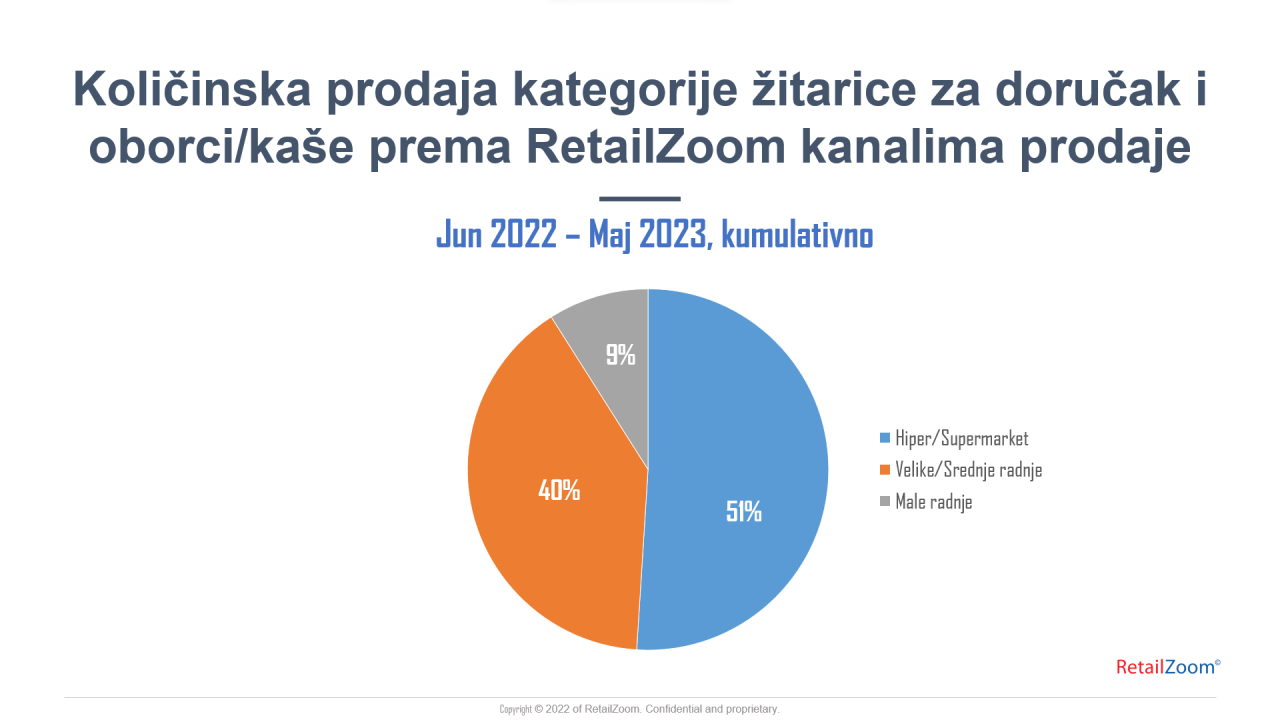 Količinska prodaja kategorije žitarice za doručak i oborci/kaše prema RetailZoom kanalima prodaje

Jun 2022 – Maj 2023, kumulativno

9%

40%

51%

Hiper/Supermarket
Velike/Srednje radnje
Male radnje

RetailZoom©

Copyright © 2022 of RetailZoom. Confidential and proprietary.